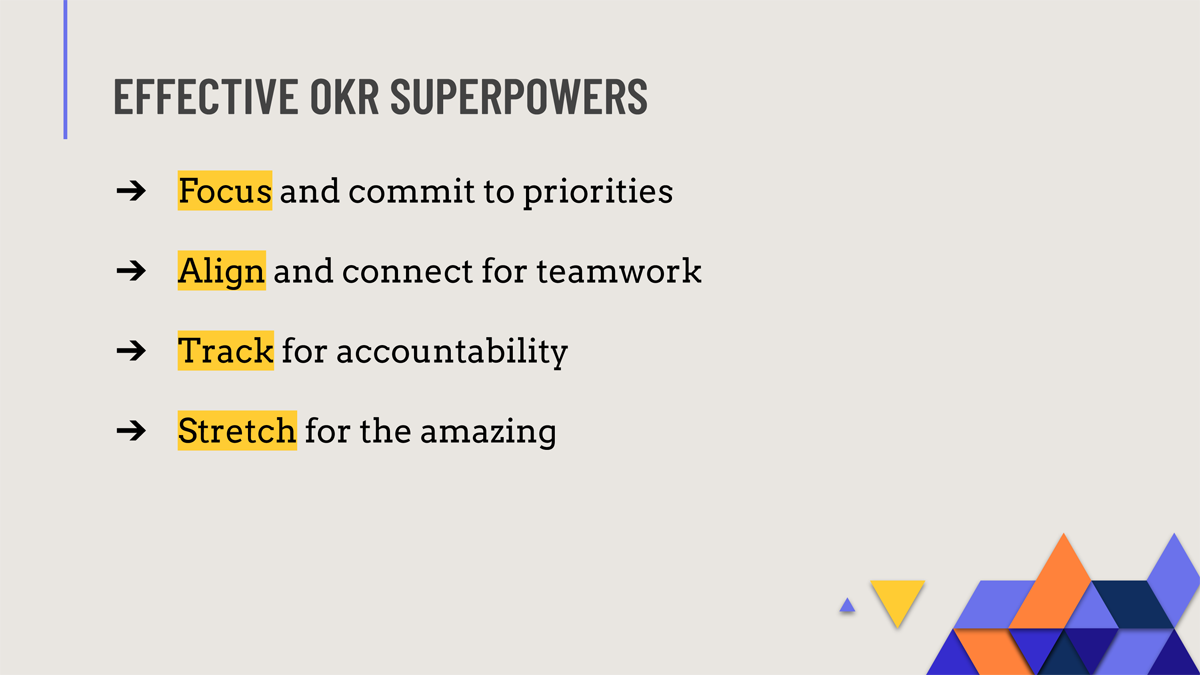 EFFECTIVE OKR SUPERPOWERS

➔ Focus and commit to priorities

➔ Align and connect for teamwork

➔ Track for accountability

➔ Stretch for the amazing